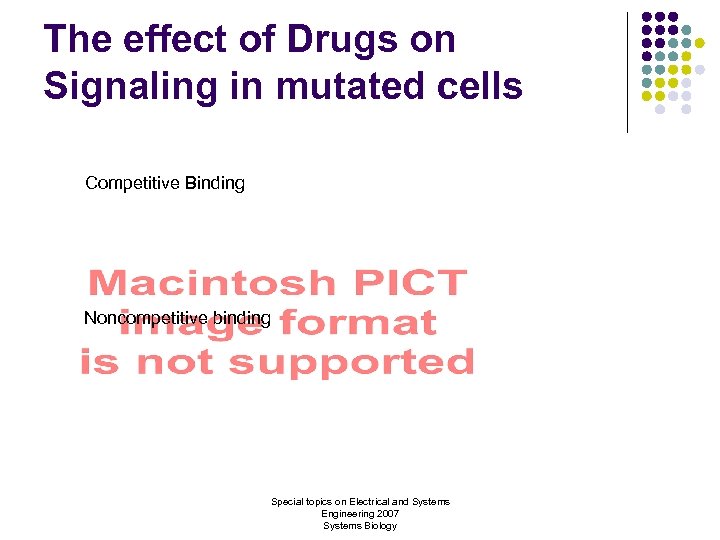 The effect of Drugs on Signaling in mutated cells

Competitive Binding

Macintosh PICT image format is not supported

Noncompetitive binding

Special topics on Electrical and Systems Engineering 2007
Systems Biology